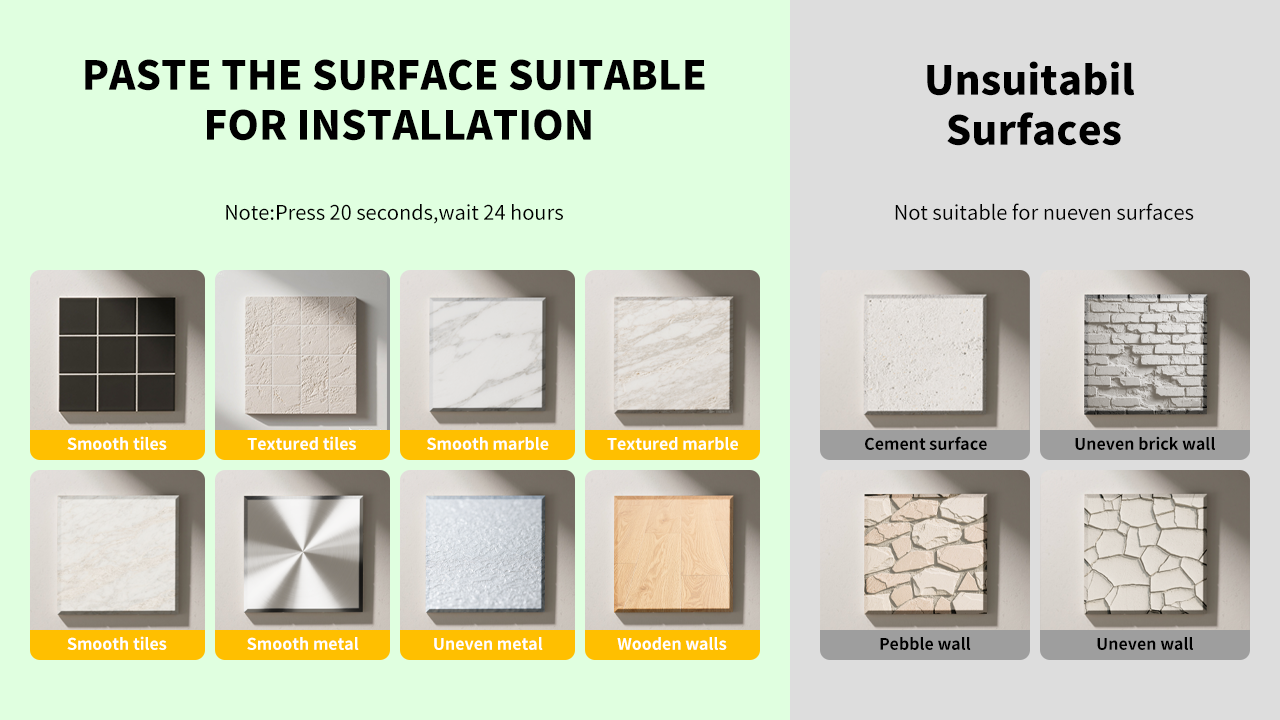 PASTE THE SURFACE SUITABLE FOR INSTALLATION

Note:Press 20 seconds,wait 24 hours

Smooth tiles
Textured tiles
Smooth marble
Textured marble
Smooth tiles
Smooth metal
Uneven metal
Wooden walls

Unsuitabil Surfaces

Not suitable for nueven surfaces

Cement surface
Uneven brick wall
Pebble wall
Uneven wall